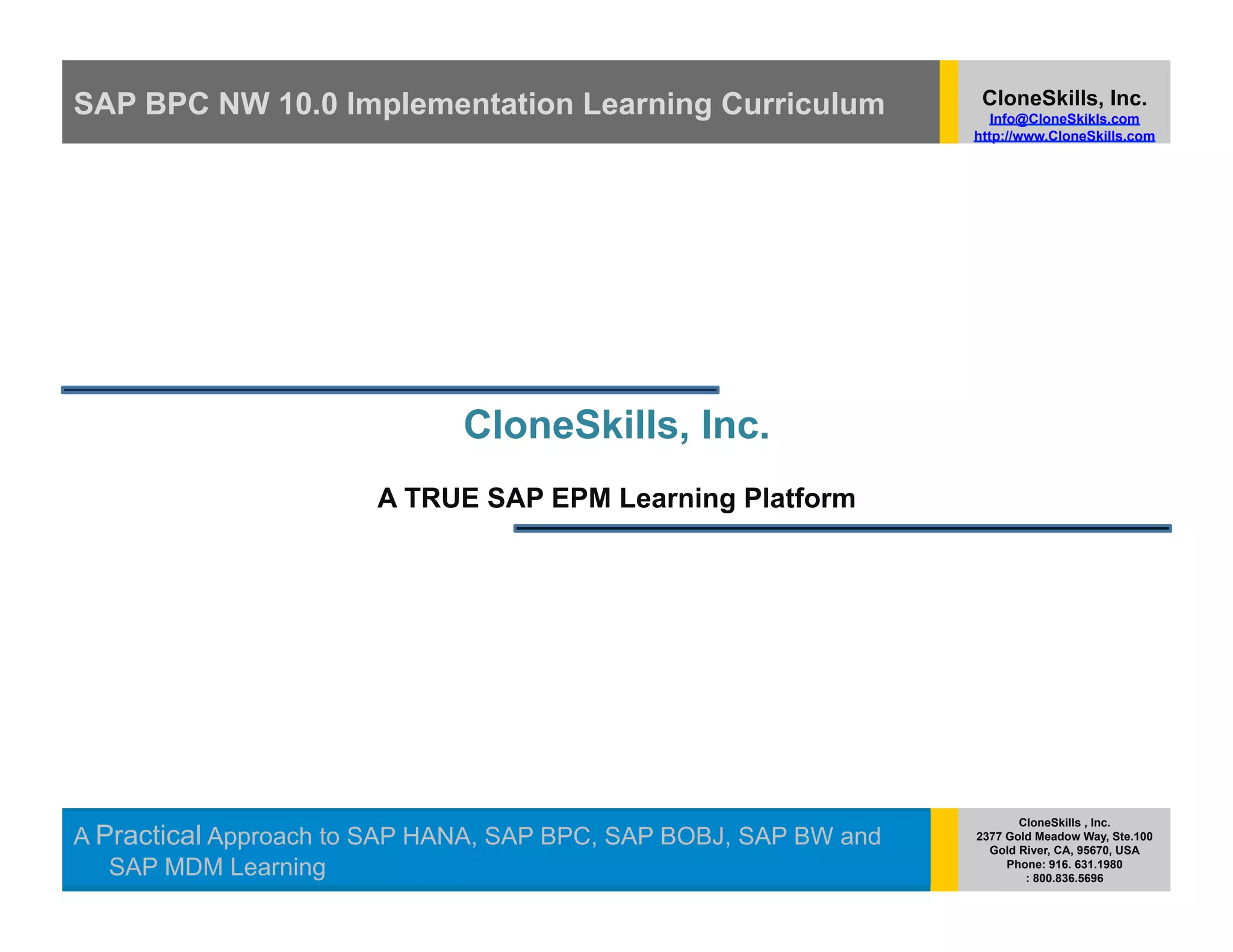 SAP BPC NW 10.0 Implementation Learning Curriculum

CloneSkills, Inc.
Info@CloneSkikls.com
http://www.CloneSkills.com

CloneSkills, Inc.

A TRUE SAP EPM Learning Platform

A Practical Approach to SAP HANA, SAP BPC, SAP BOBJ, SAP BW and SAP MDM Learning

CloneSkills , Inc.
2377 Gold Meadow Way, Ste.100
Gold River, CA, 95670, USA
Phone: 916. 631.1980
: 800.836.5696